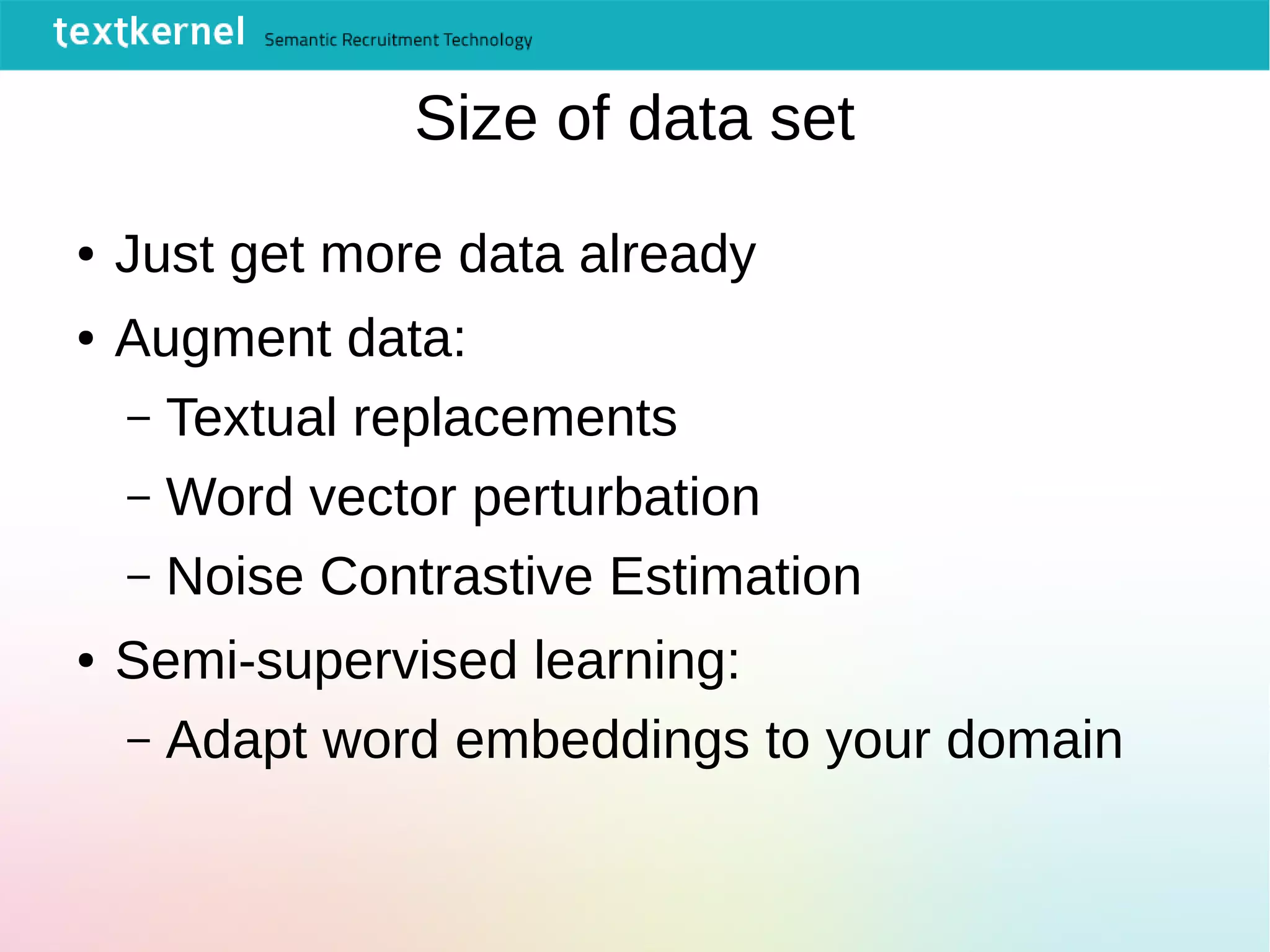 textkernel Semantic Recruitment Technology

Size of data set

• Just get more data already
• Augment data:
– Textual replacements
– Word vector perturbation
– Noise Contrastive Estimation
• Semi-supervised learning:
– Adapt word embeddings to your domain